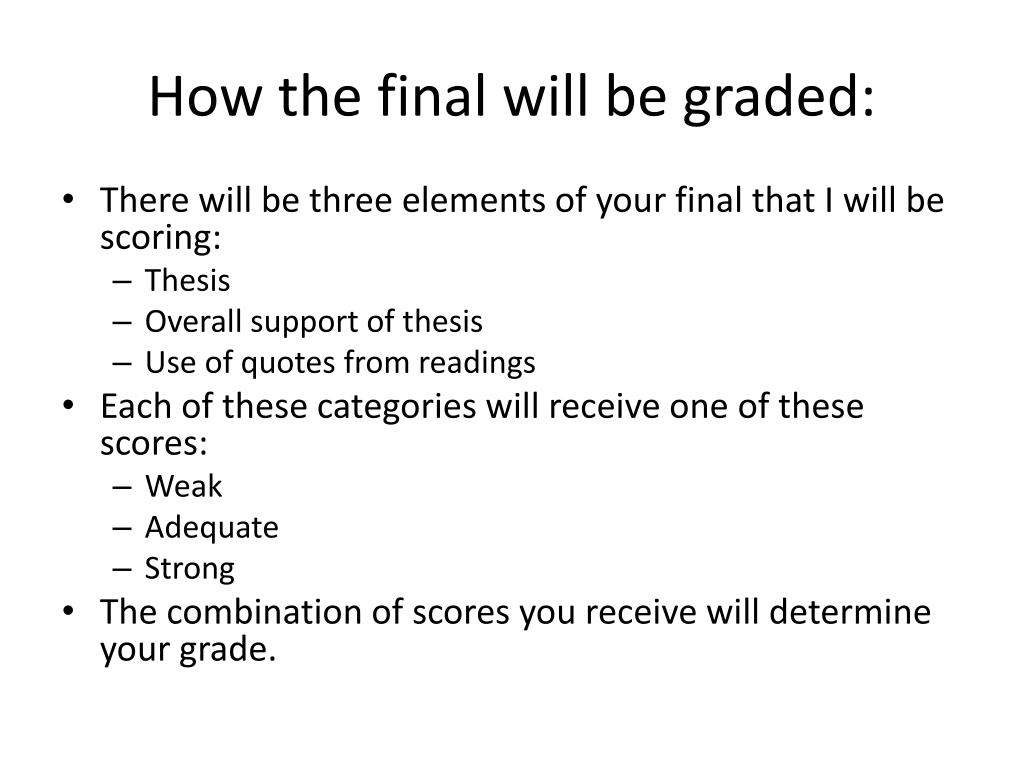 How the final will be graded:

• There will be three elements of your final that I will be scoring:
– Thesis
– Overall support of thesis
– Use of quotes from readings
• Each of these categories will receive one of these scores:
– Weak
– Adequate
– Strong
• The combination of scores you receive will determine your grade.